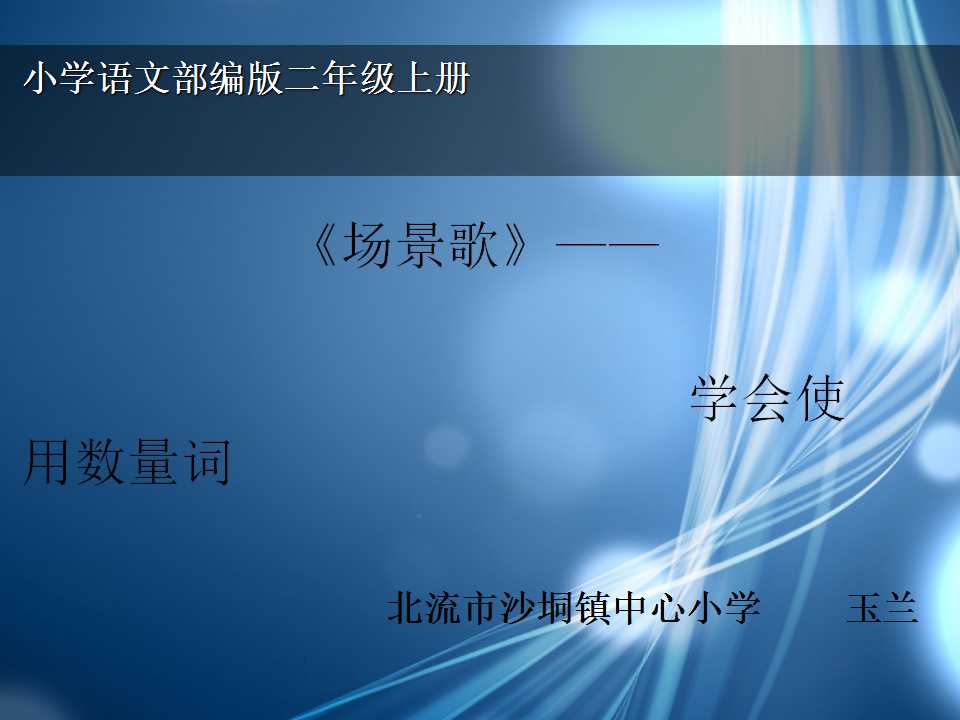 小学语文部编版二年级上册

《场景歌》——

学会使用数量词

北流市沙垌镇中心小学　　玉兰